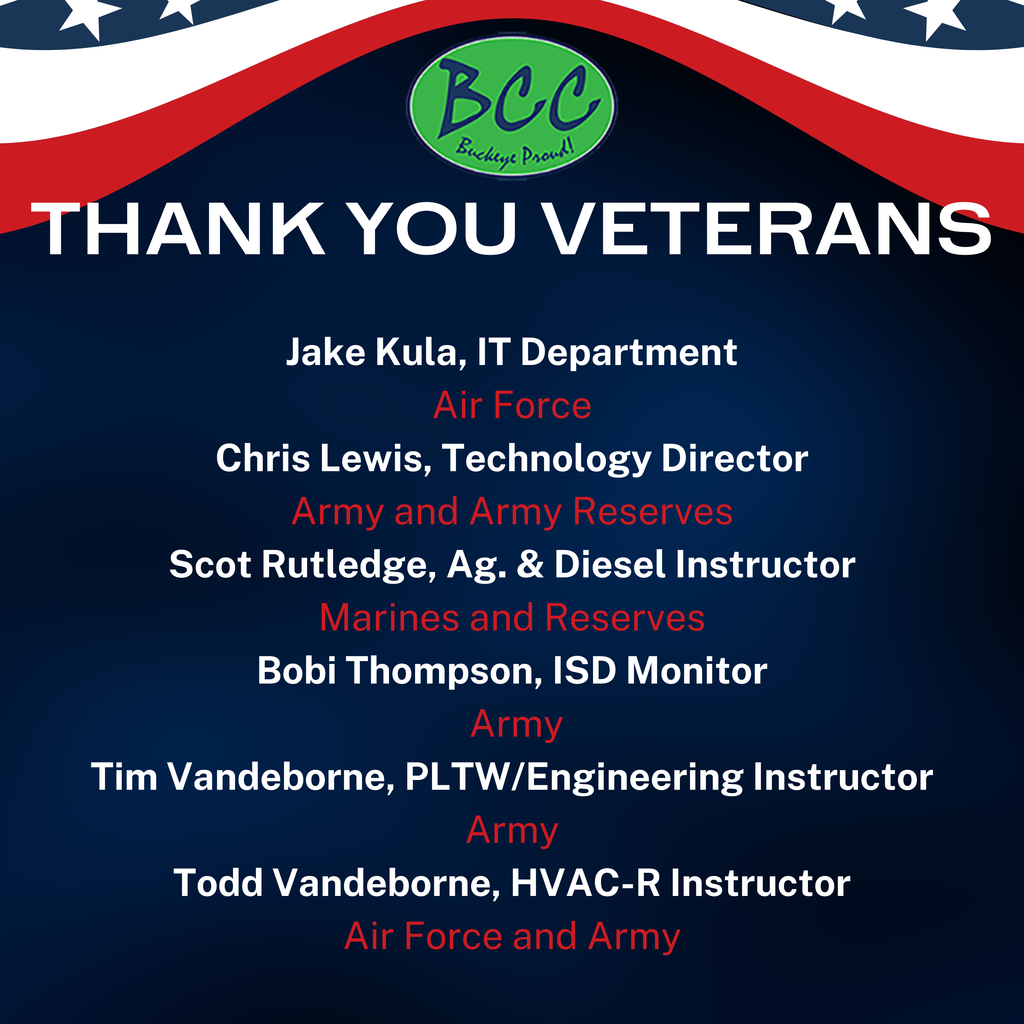 BCC
Buckeye Proud!

THANK YOU VETERANS

Jake Kula, IT Department
Air Force
Chris Lewis, Technology Director
Army and Army Reserves
Scot Rutledge, Ag. & Diesel Instructor
Marines and Reserves
Bobi Thompson, ISD Monitor
Army
Tim Vandeborne, PLTW/Engineering Instructor
Army
Todd Vandeborne, HVAC-R Instructor
Air Force and Army